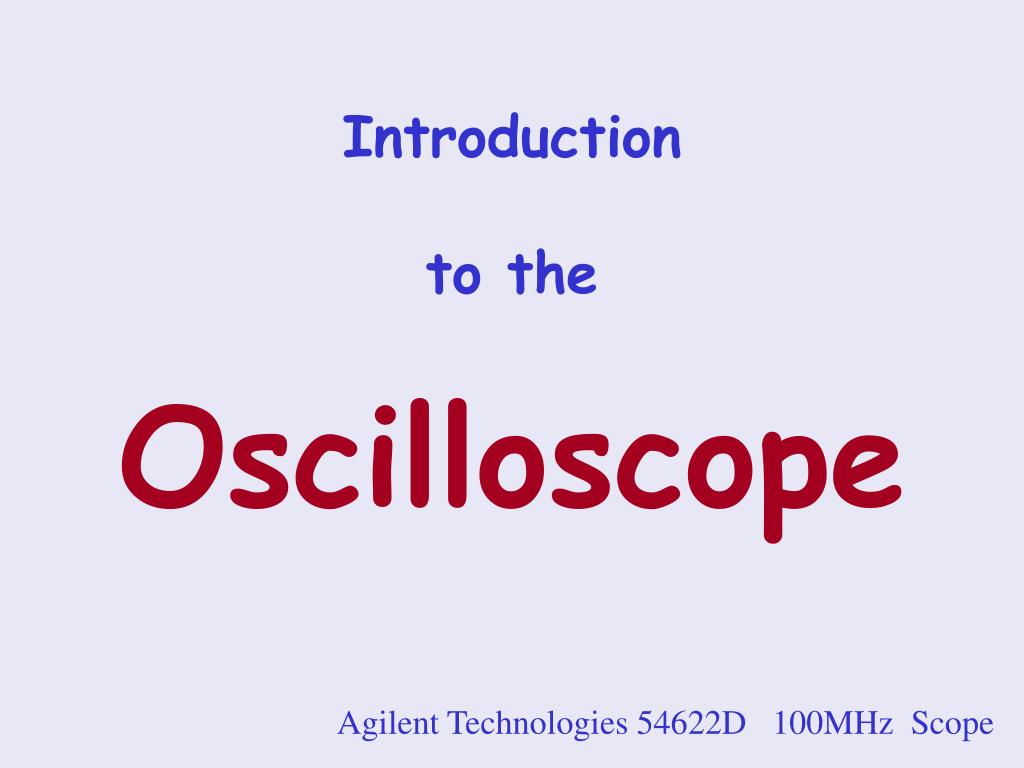 Introduction

to the

Oscilloscope

Agilent Technologies 54622D 100MHz Scope